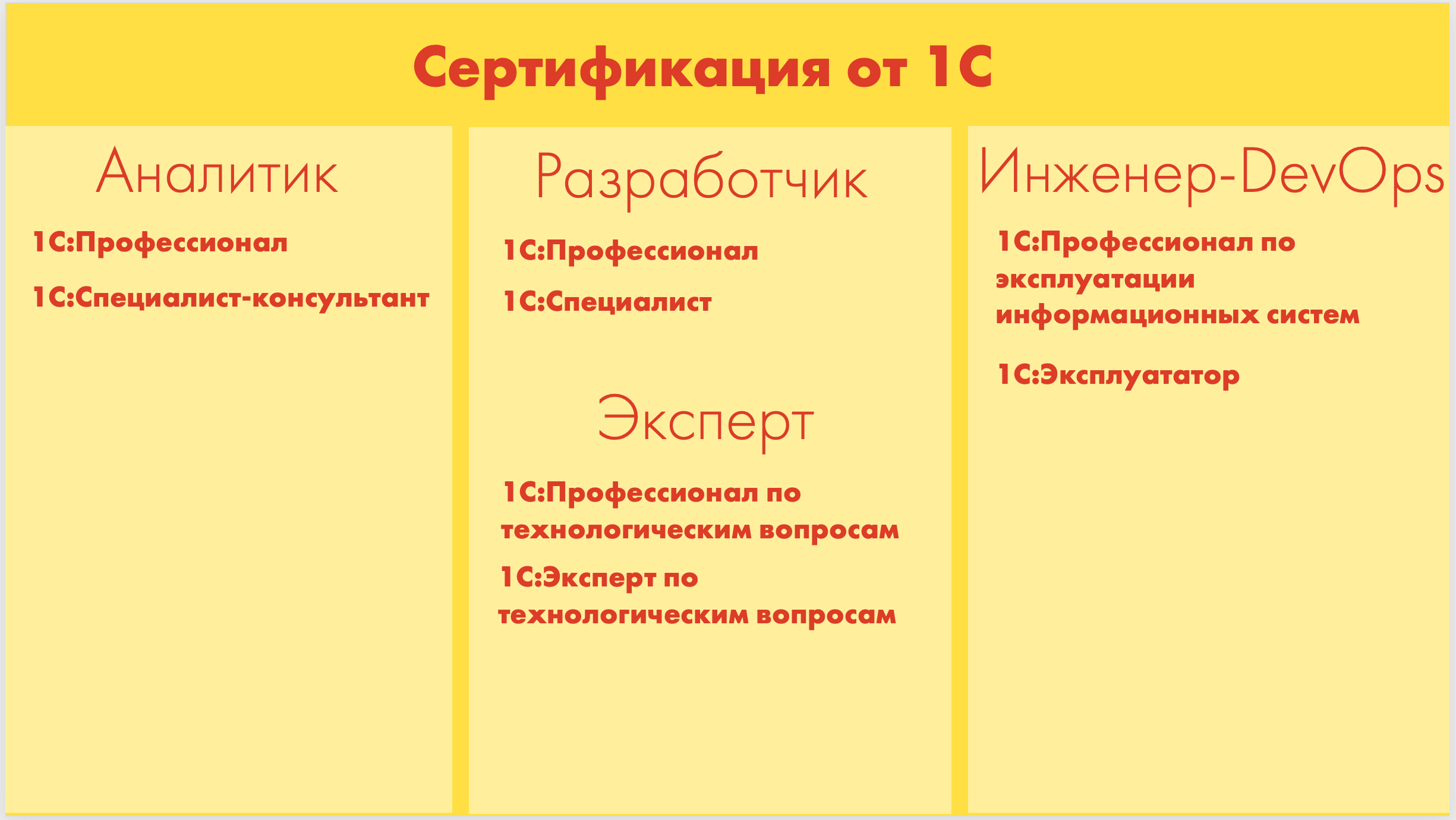 Сертификация от 1С

Аналитик

1С:Профессионал

1С:Специалист-консультант

Разработчик

1С:Профессионал

1С:Специалист

Эксперт

1С:Профессионал по технологическим вопросам

1С:Эксперт по технологическим вопросам

Инженер-DevOps

1С:Профессионал по эксплуатации информационных систем

1С:Эксплуататор